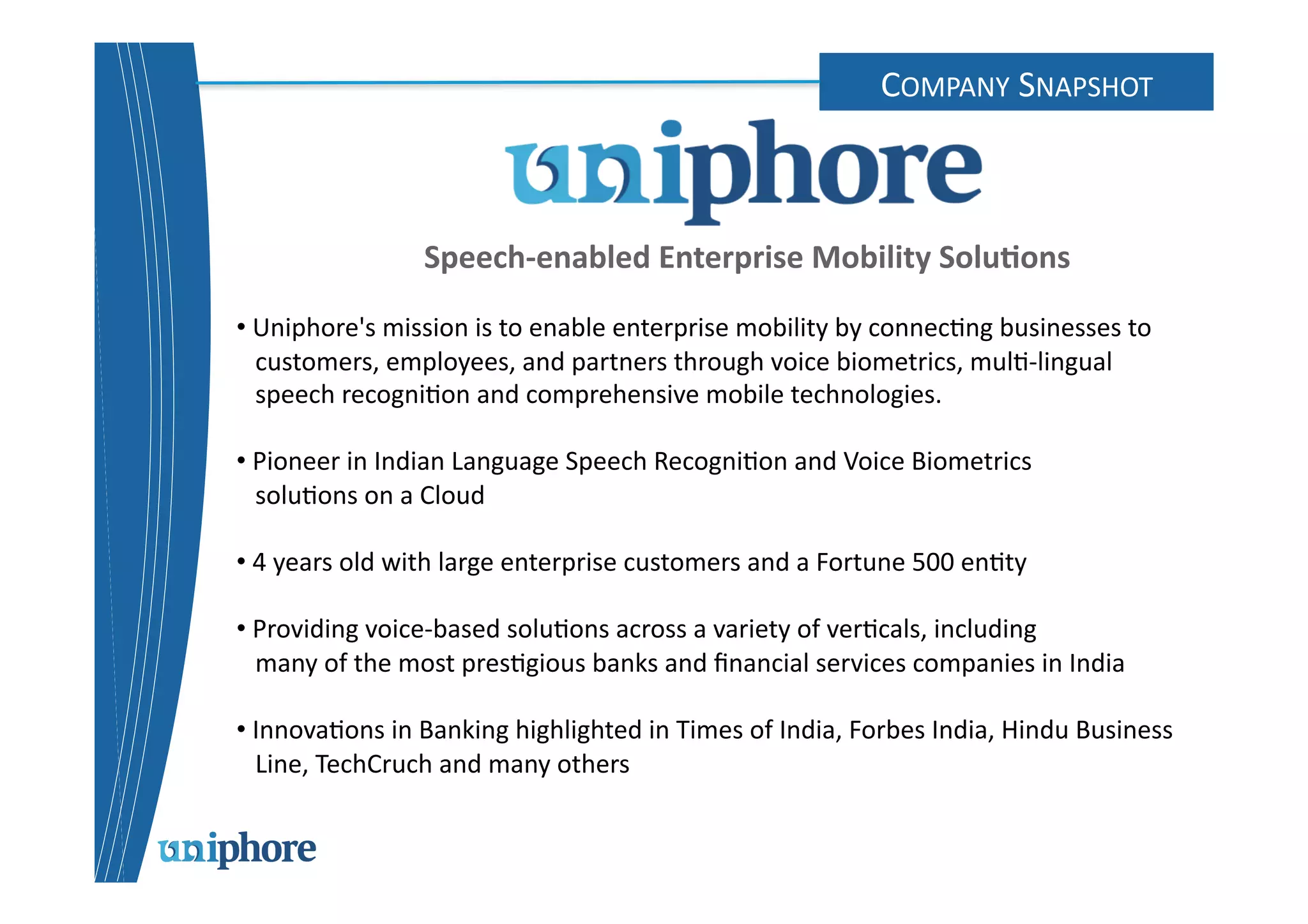 COMPANY SNAPSHOT

uniphore

Speech-enabled Enterprise Mobility Solutions

• Uniphore's mission is to enable enterprise mobility by connecting businesses to customers, employees, and partners through voice biometrics, multi-lingual speech recognition and comprehensive mobile technologies.

• Pioneer in Indian Language Speech Recognition and Voice Biometrics solutions on a Cloud

• 4 years old with large enterprise customers and a Fortune 500 entity

• Providing voice-based solutions across a variety of verticals, including many of the most prestigious banks and financial services companies in India

• Innovations in Banking highlighted in Times of India, Forbes India, Hindu Business Line, TechCruch and many others

uniphore